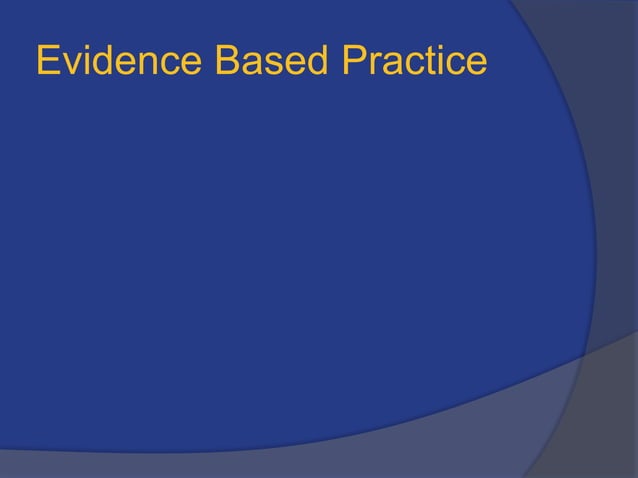 Evidence Based Practice